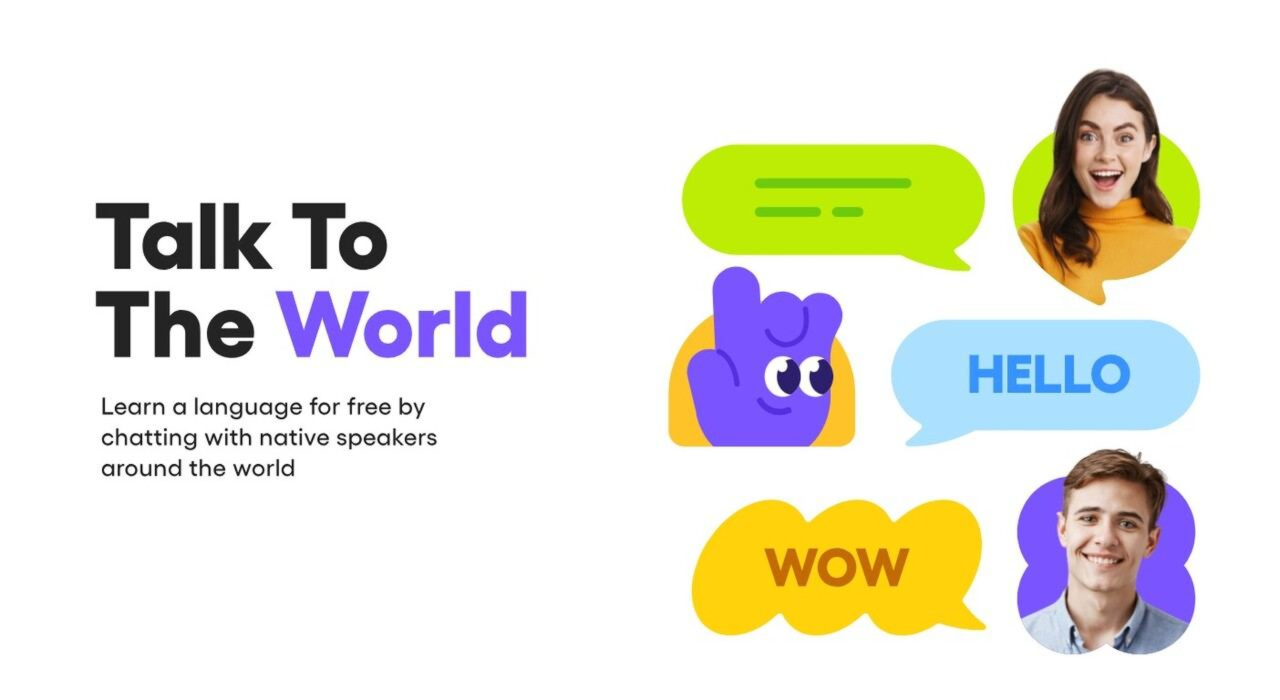 Talk To
The World

Learn a language for free by chatting with native speakers around the world

HELLO

WOW